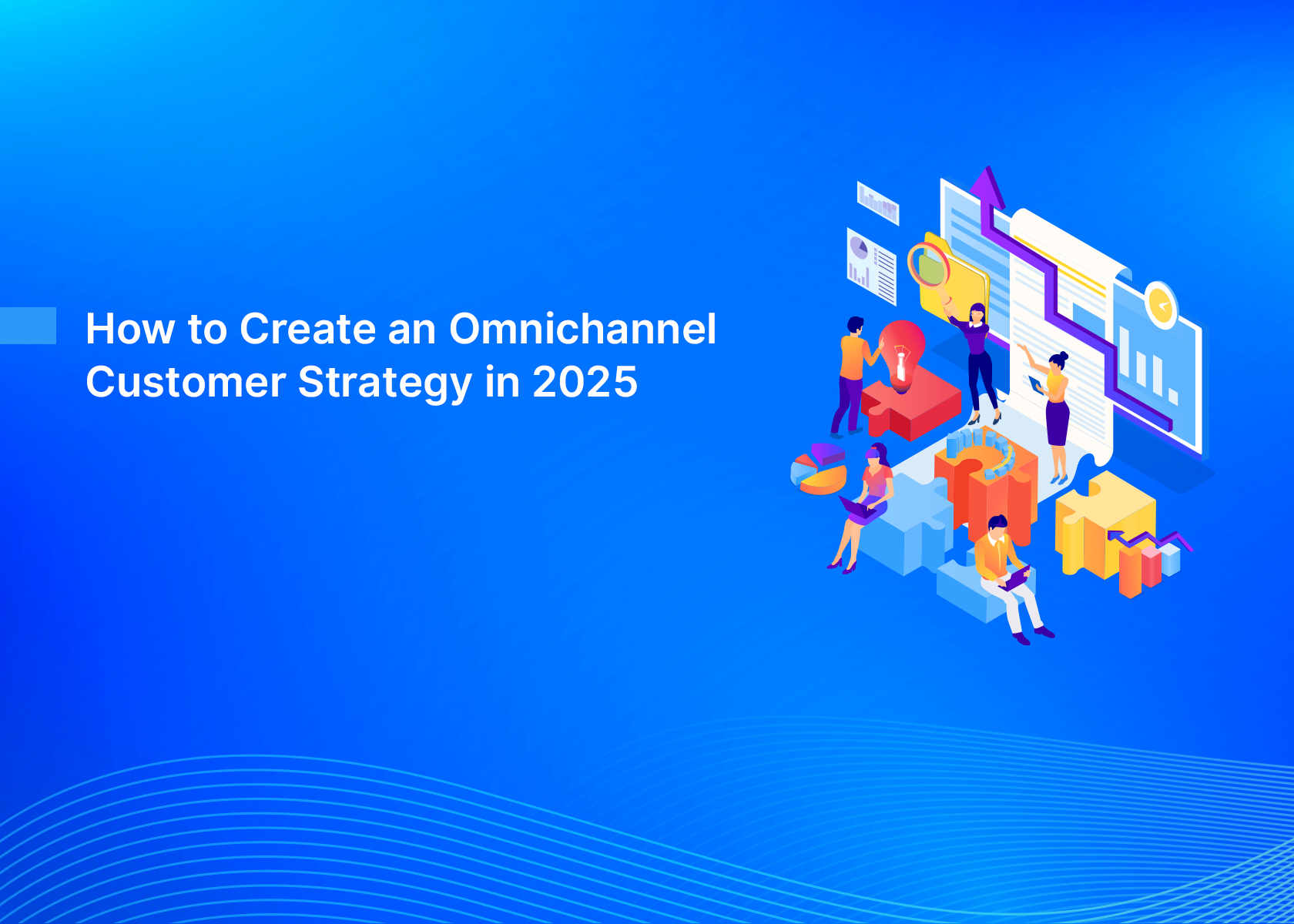 How to Create an Omnichannel Customer Strategy in 2025